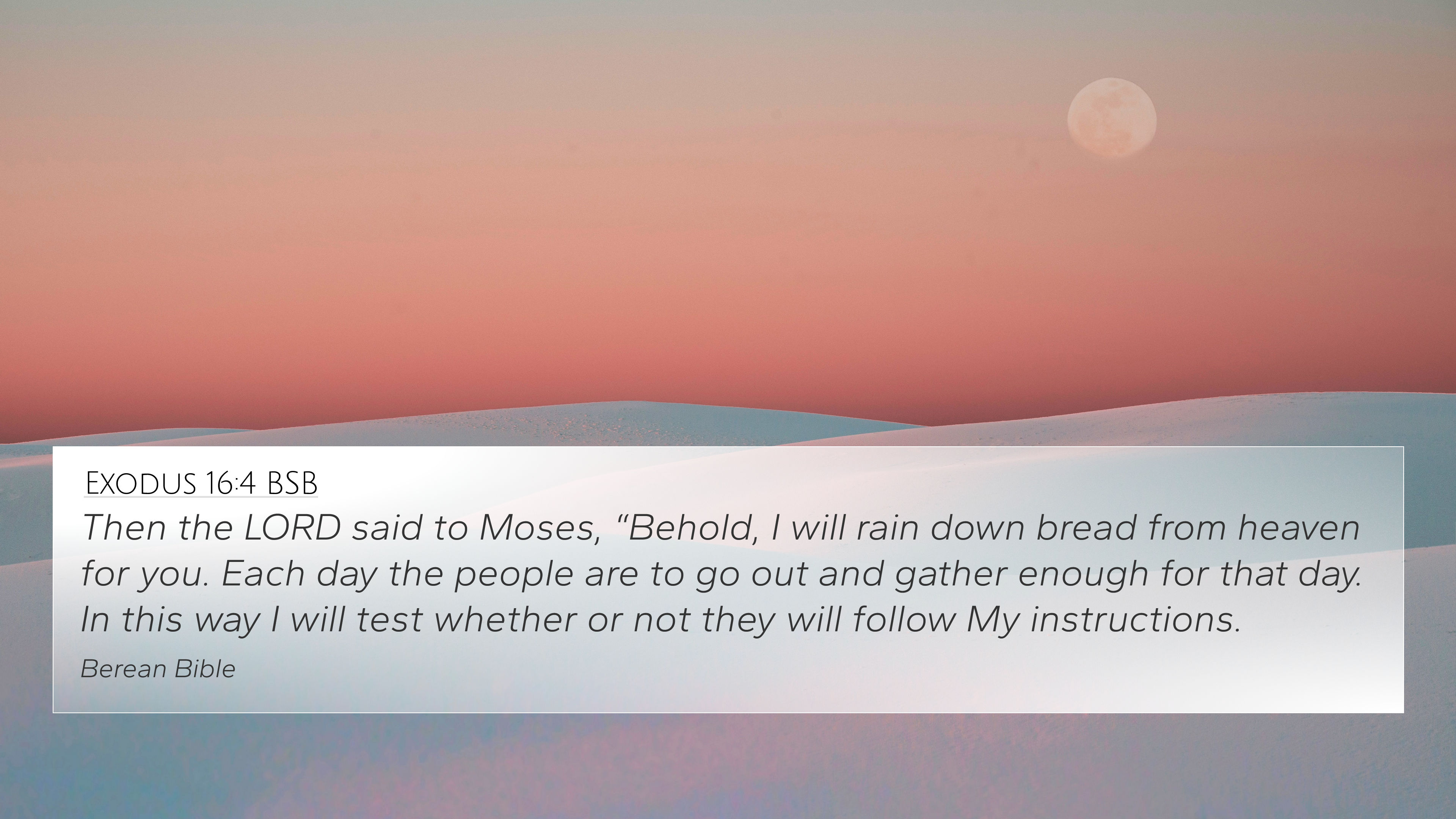 Exodus 16:4 BSB

Then the LORD said to Moses, “Behold, I will rain down bread from heaven for you. Each day the people are to go out and gather enough for that day. In this way I will test whether or not they will follow My instructions.

Berean Bible